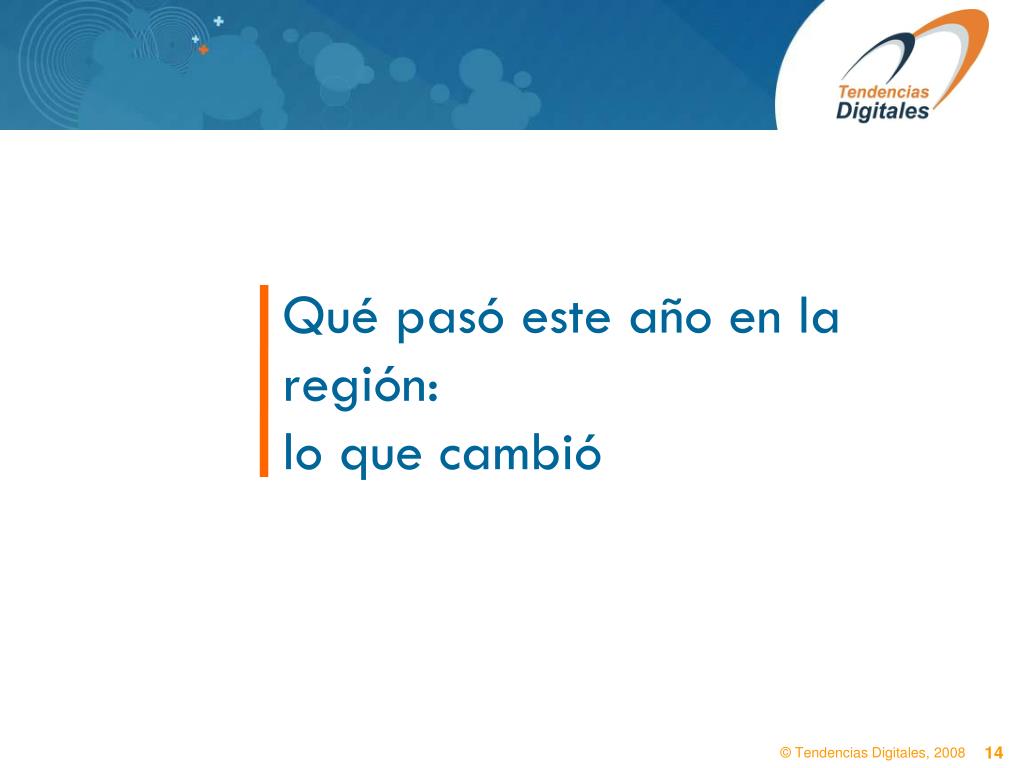 Tendencias Digitales

Qué pasó este año en la región:
lo que cambió

© Tendencias Digitales, 2008 14